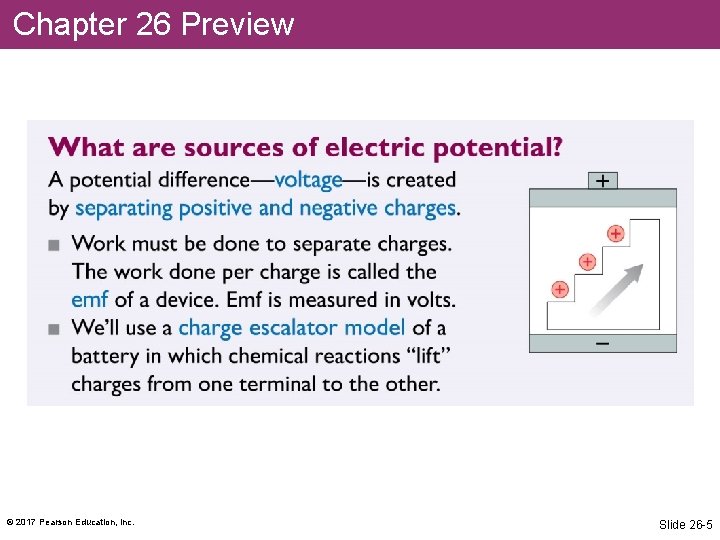 Chapter 26 Preview

What are sources of electric potential?

A potential difference—voltage—is created by separating positive and negative charges.

■ Work must be done to separate charges. The work done per charge is called the emf of a device. Emf is measured in volts.

■ We'll use a charge escalator model of a battery in which chemical reactions "lift" charges from one terminal to the other.

+

+

+

+

−

© 2017 Pearson Education, Inc.

Slide 26-5